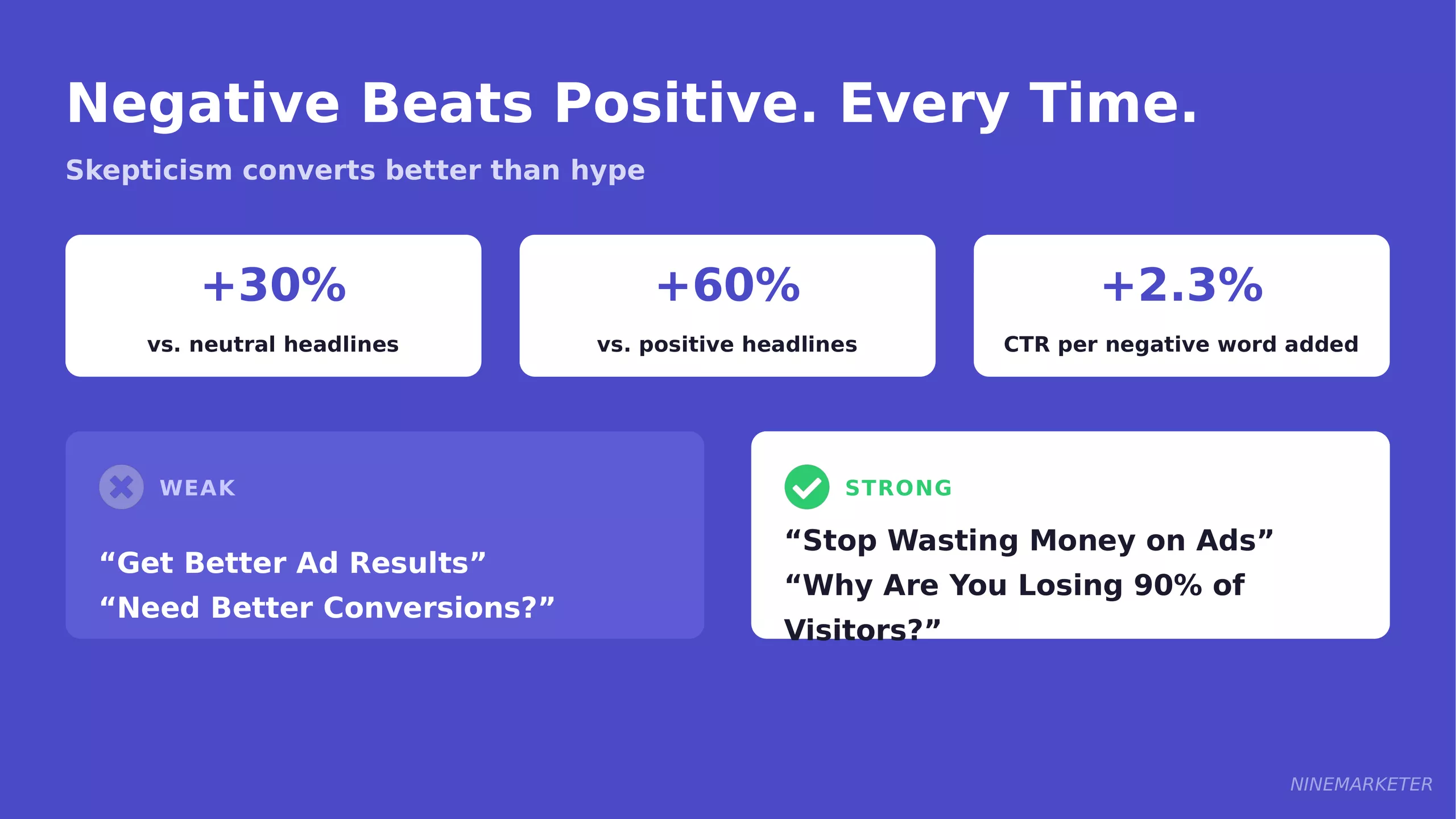 Negative Beats Positive. Every Time.

Skepticism converts better than hype

+30%

vs. neutral headlines

+60%

vs. positive headlines

+2.3%

CTR per negative word added

WEAK

"Get Better Ad Results"
"Need Better Conversions?"

STRONG

"Stop Wasting Money on Ads"
"Why Are You Losing 90% of Visitors?"

NINEMARKETER